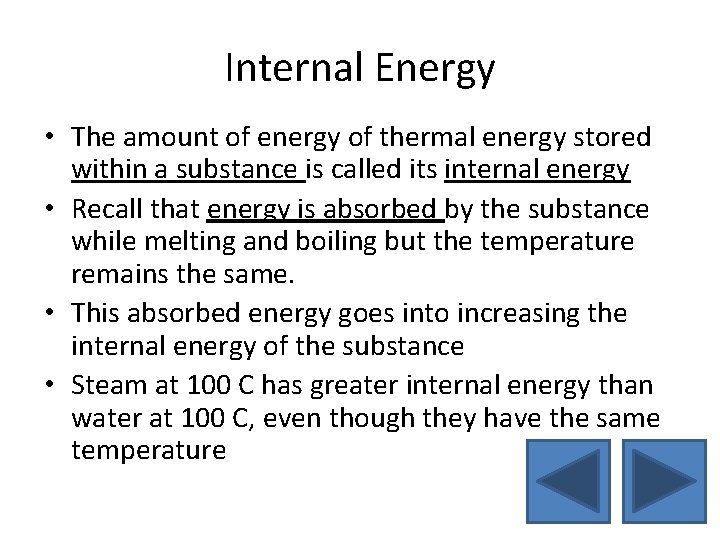 Internal Energy

• The amount of energy of thermal energy stored within a substance is called its internal energy

• Recall that energy is absorbed by the substance while melting and boiling but the temperature remains the same.

• This absorbed energy goes into increasing the internal energy of the substance

• Steam at 100 C has greater internal energy than water at 100 C, even though they have the same temperature